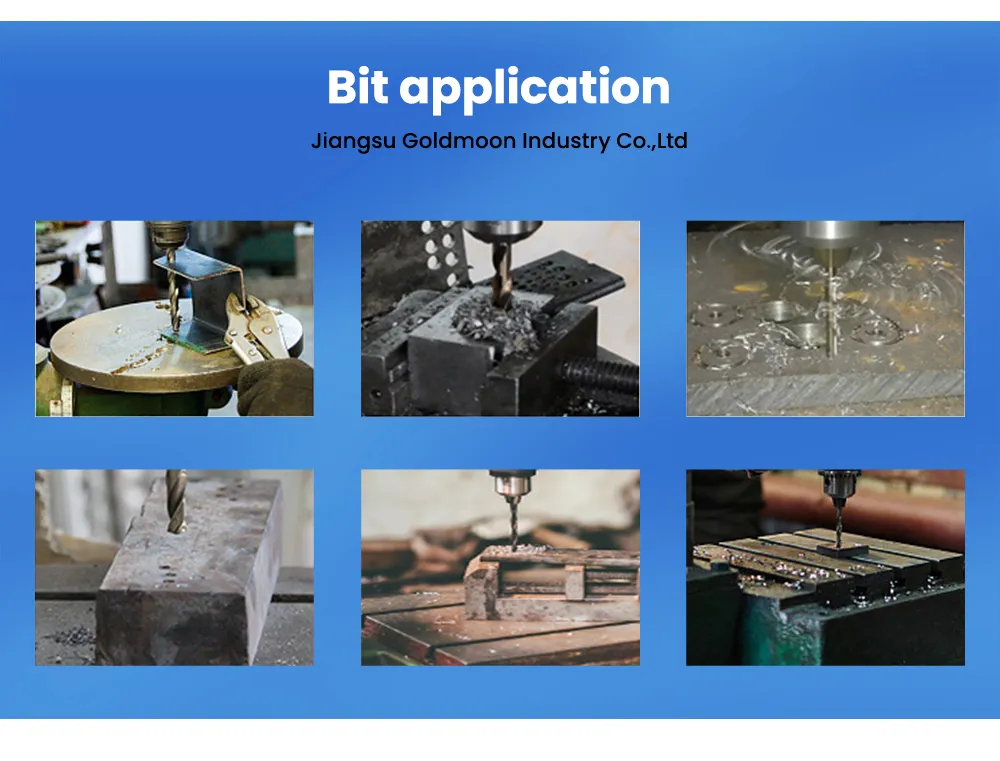 Bit application

Jiangsu Goldmoon Industry Co.,Ltd